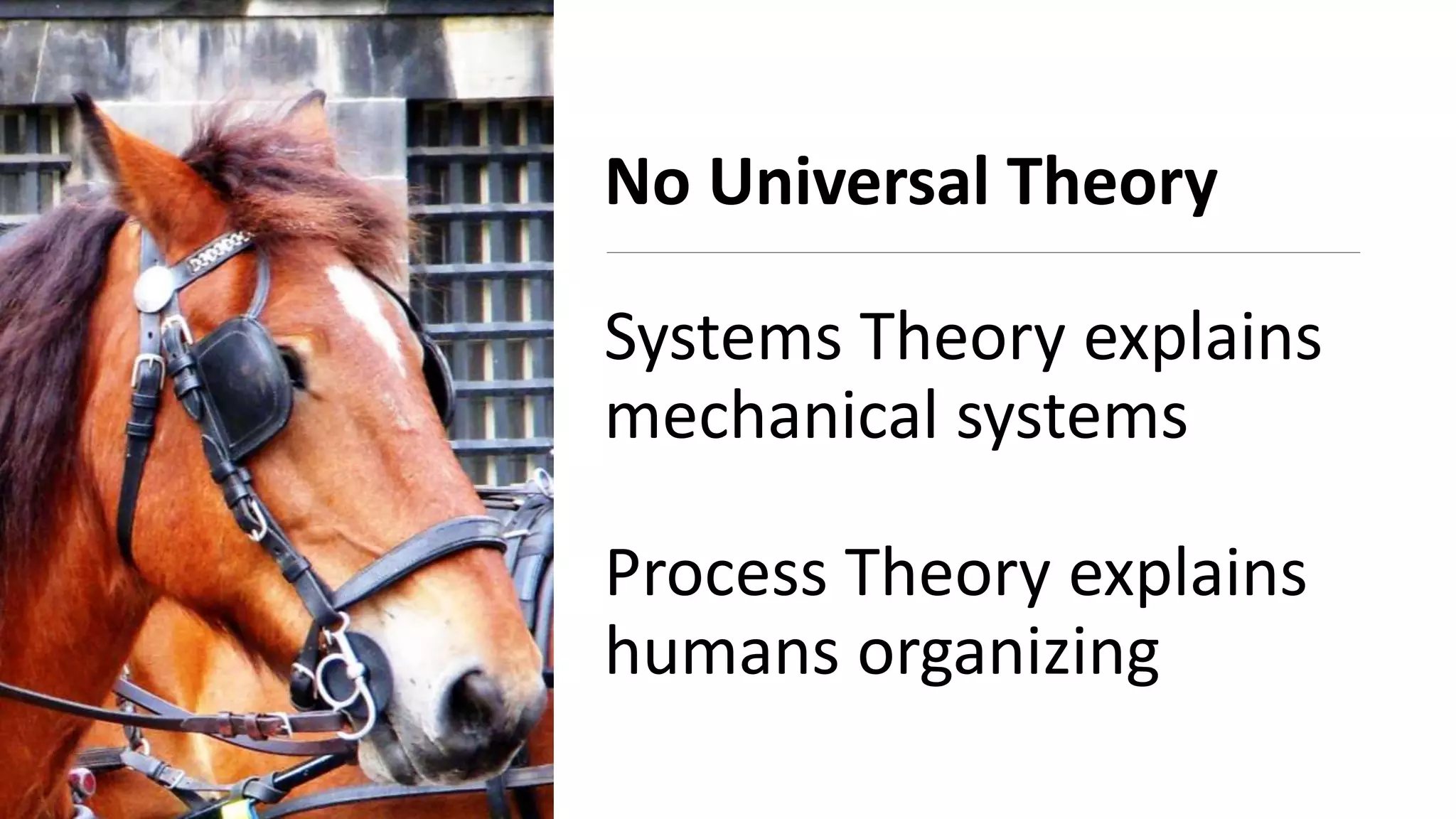 No Universal Theory

Systems Theory explains mechanical systems

Process Theory explains humans organizing